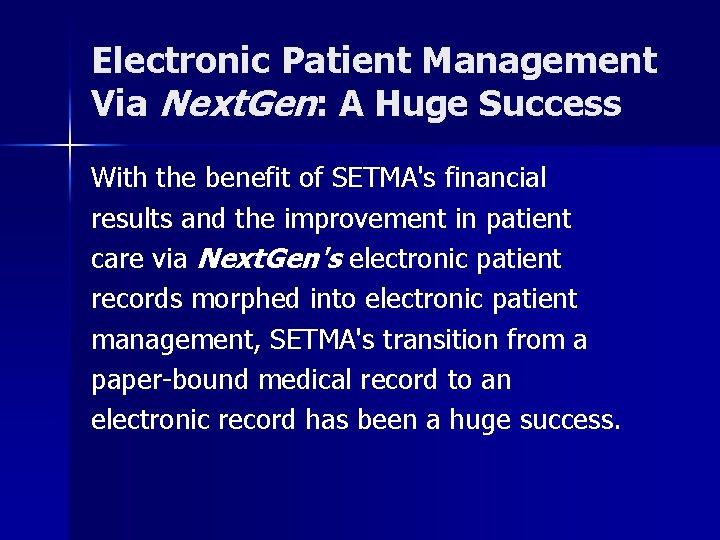 Electronic Patient Management Via NextGen: A Huge Success

With the benefit of SETMA's financial results and the improvement in patient care via NextGen's electronic patient records morphed into electronic patient management, SETMA's transition from a paper-bound medical record to an electronic record has been a huge success.